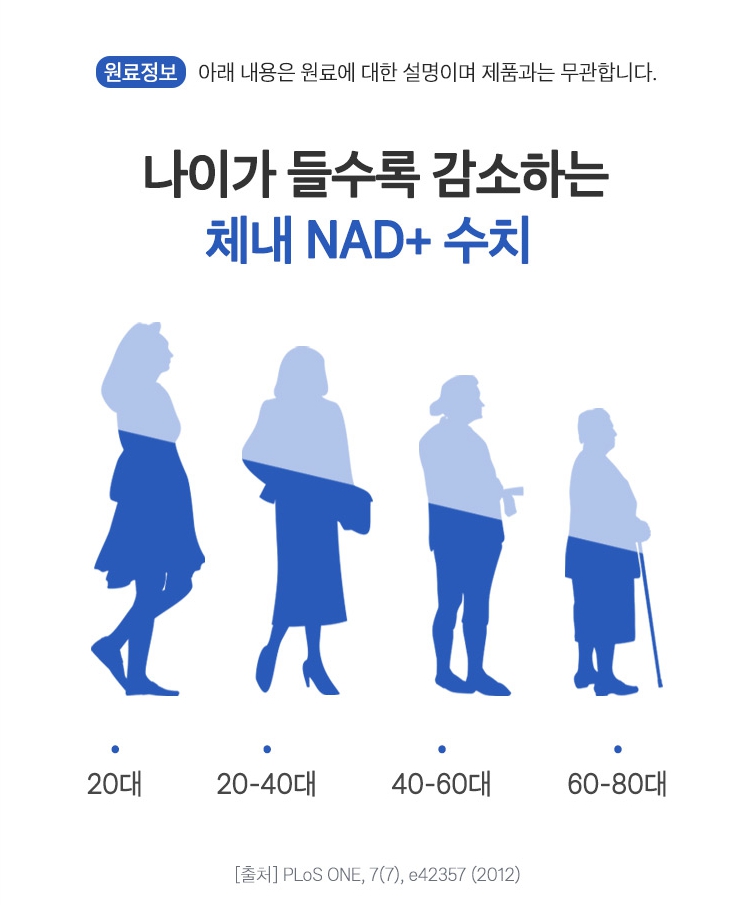 원료정보 아래 내용은 원료에 대한 설명이며 제품과는 무관합니다.

나이가 들수록 감소하는
체내 NAD+ 수치

20대
20-40대
40-60대
60-80대

[출처] PLoS ONE, 7(7), e42357 (2012)